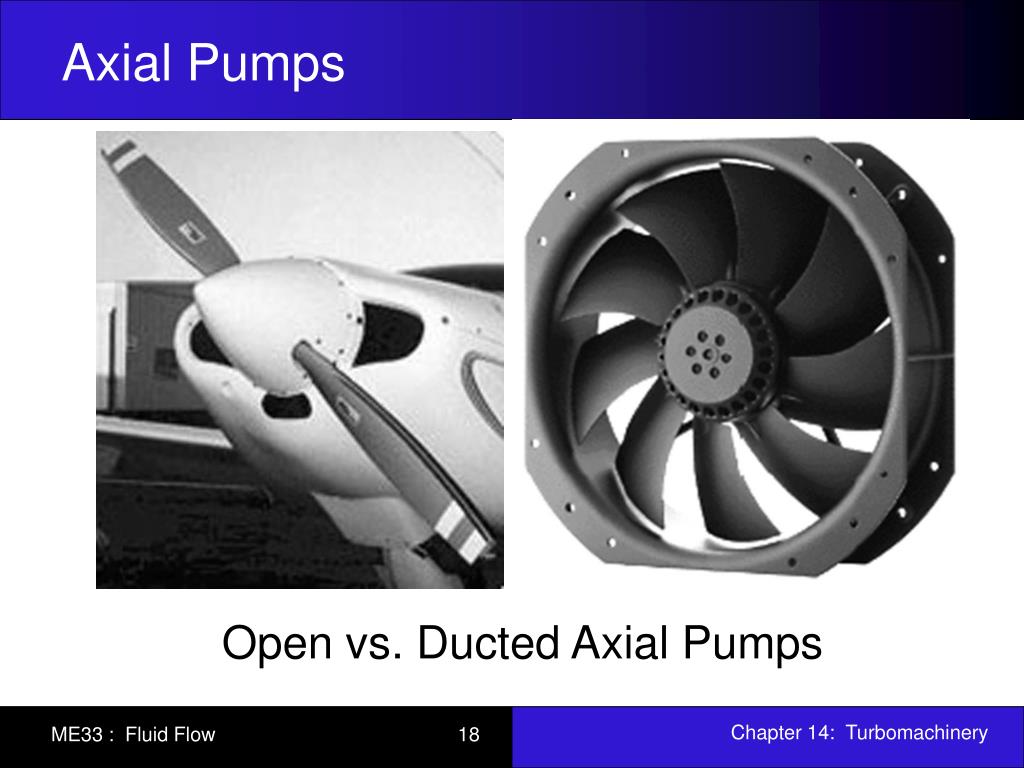 Axial Pumps

Open vs. Ducted Axial Pumps

ME33 : Fluid Flow

18

Chapter 14: Turbomachinery